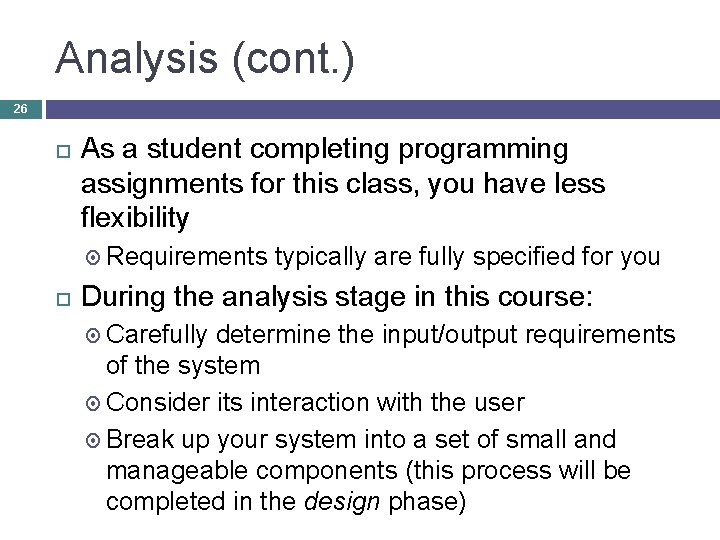 Analysis (cont.)

26

As a student completing programming assignments for this class, you have less flexibility

Requirements typically are fully specified for you

During the analysis stage in this course:

Carefully determine the input/output requirements of the system

Consider its interaction with the user

Break up your system into a set of small and manageable components (this process will be completed in the design phase)